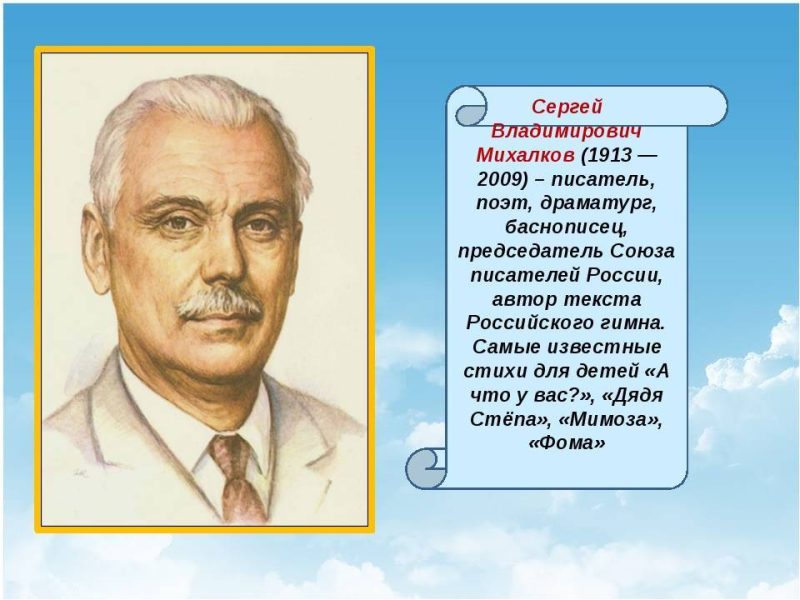 Сергей Владимирович Михалков (1913 — 2009) – писатель, поэт, драматург, баснописец, председатель Союза писателей России, автор текста Российского гимна. Самые известные стихи для детей «А что у вас?», «Дядя Стёпа», «Мимоза», «Фома»